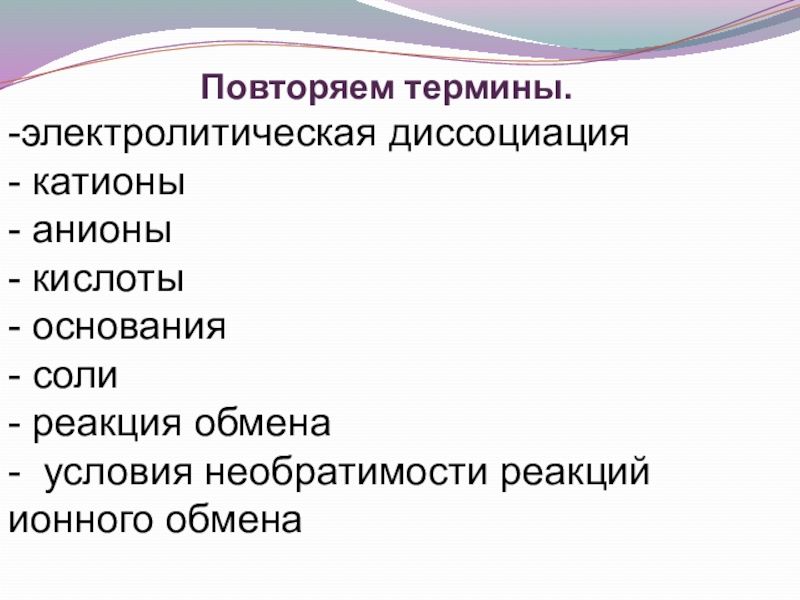 Повторяем термины.

-электролитическая диссоциация
- катионы
- анионы
- кислоты
- основания
- соли
- реакция обмена
-  условия необратимости реакций ионного обмена